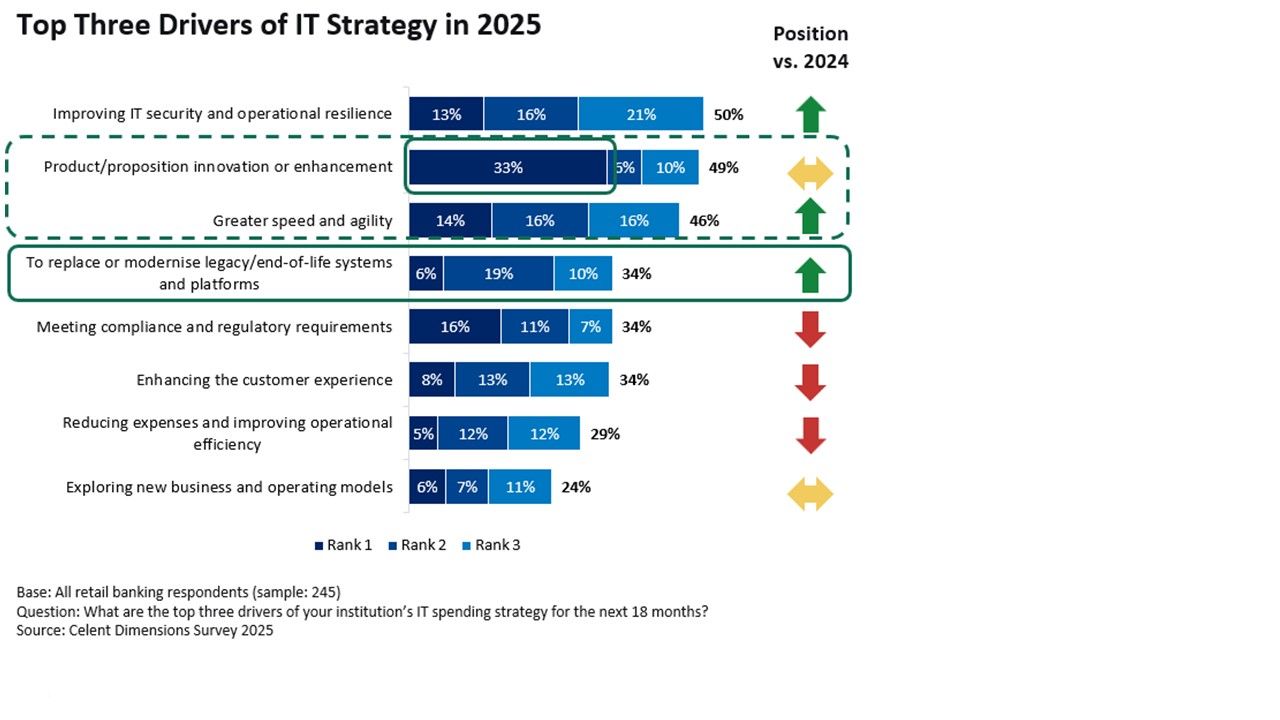 Top Three Drivers of IT Strategy in 2025

Position vs. 2024

Improving IT security and operational resilience 13% 16% 21% 50%

Product/proposition innovation or enhancement 33% 5% 10% 49%

Greater speed and agility 14% 16% 16% 46%

To replace or modernise legacy/end-of-life systems and platforms 6% 19% 10% 34%

Meeting compliance and regulatory requirements 16% 11% 7% 34%

Enhancing the customer experience 8% 13% 13% 34%

Reducing expenses and improving operational efficiency 5% 12% 12% 29%

Exploring new business and operating models 6% 7% 11% 24%

Rank 1 Rank 2 Rank 3

Base: All retail banking respondents (sample: 245)
Question: What are the top three drivers of your institution's IT spending strategy for the next 18 months?
Source: Celent Dimensions Survey 2025